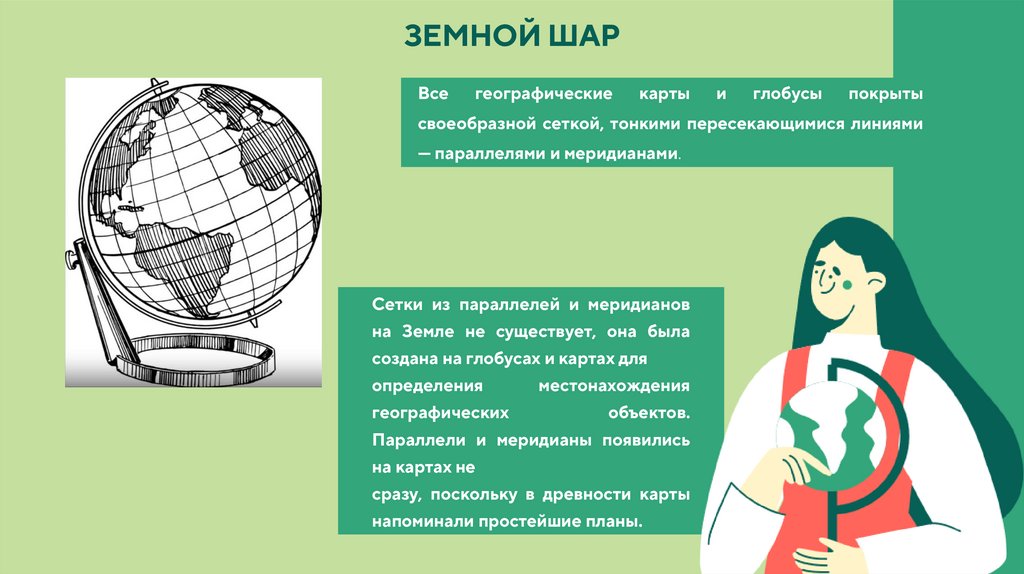 ЗЕМНОЙ ШАР

Все географические карты и глобусы покрыты своеобразной сеткой, тонкими пересекающимися линиями — параллелями и меридианами.

Сетки из параллелей и меридианов на Земле не существует, она была создана на глобусах и картах для определения местонахождения географических объектов. Параллели и меридианы появились на картах не сразу, поскольку в древности карты напоминали простейшие планы.